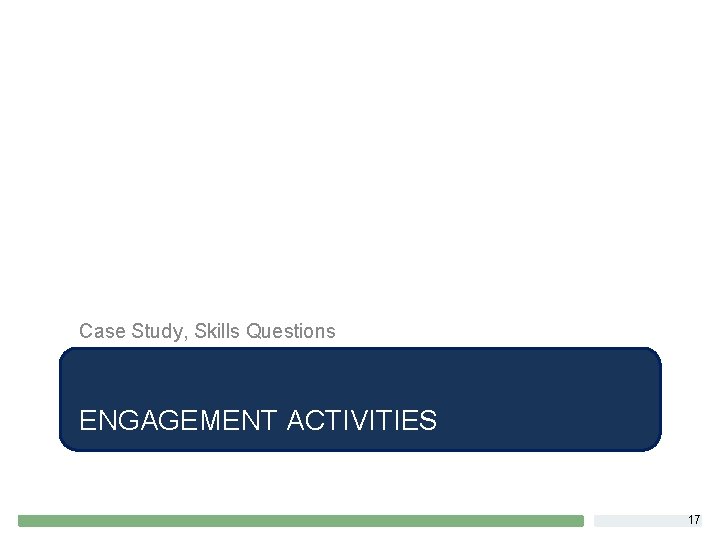 Case Study, Skills Questions

ENGAGEMENT ACTIVITIES

17